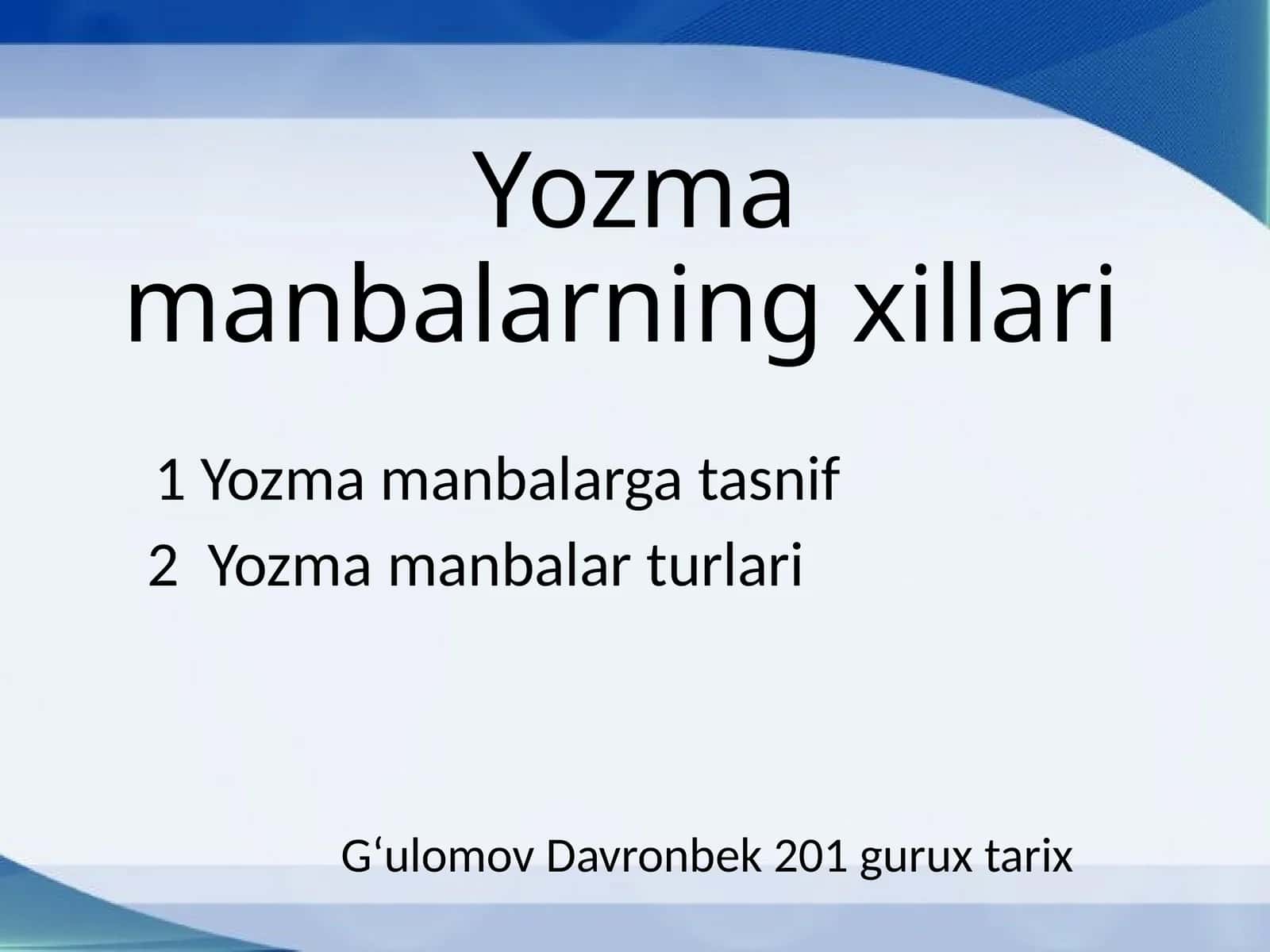 Yozma manbalarning xillari

1 Yozma manbalarga tasnif
2 Yozma manbalar turlari

G‘ulomov Davronbek 201 gurux tarix